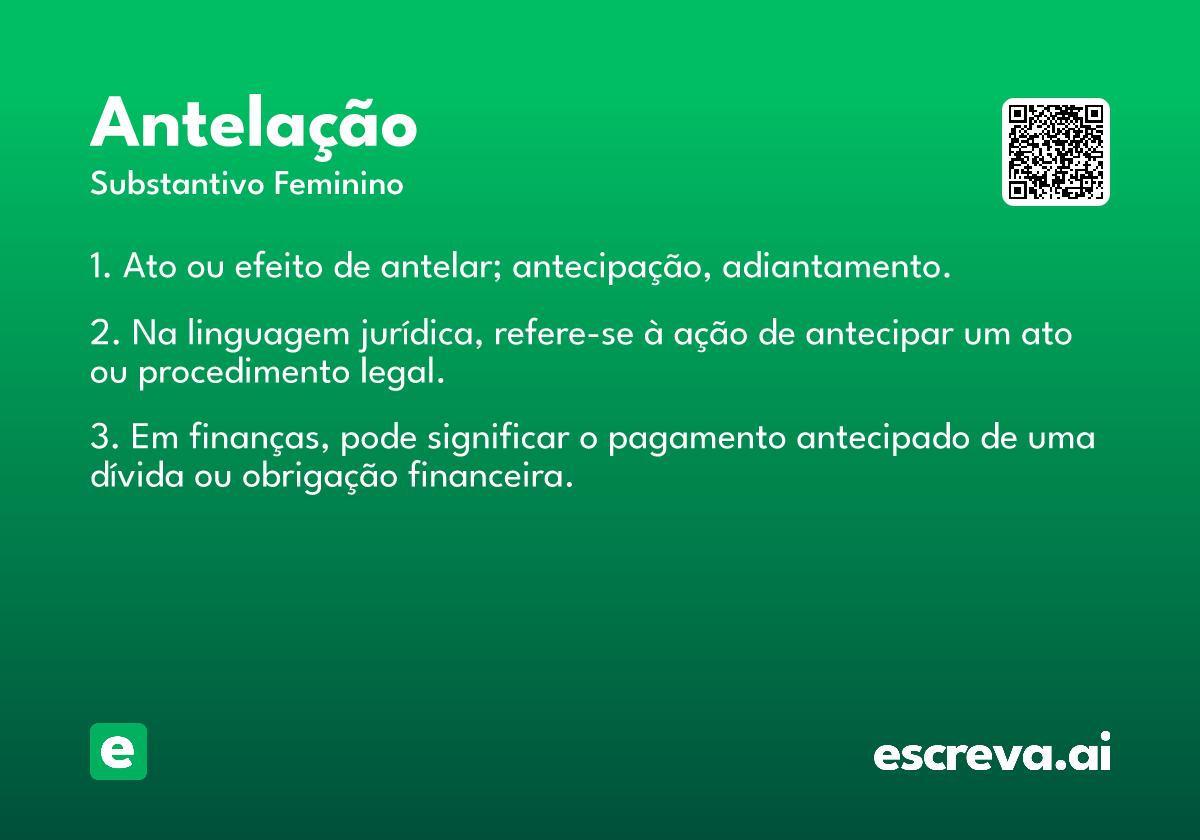 Antelação
Substantivo Feminino

1. Ato ou efeito de antelar; antecipação, adiantamento.

2. Na linguagem jurídica, refere-se à ação de antecipar um ato ou procedimento legal.

3. Em finanças, pode significar o pagamento antecipado de uma dívida ou obrigação financeira.

e

escreva.ai